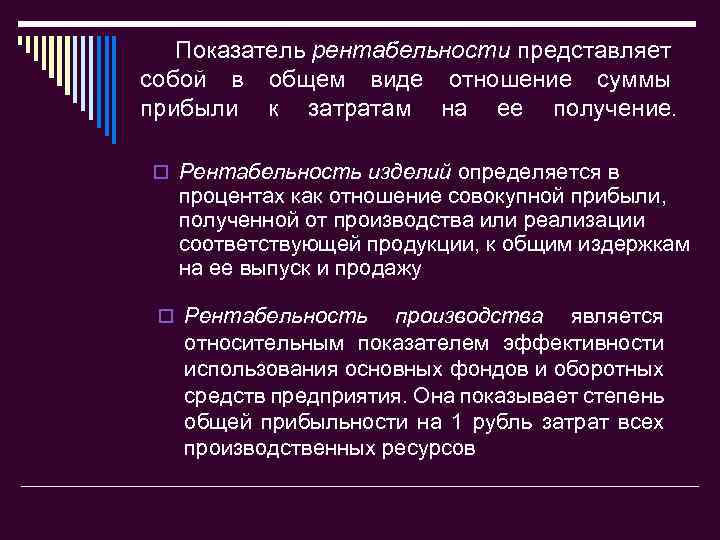 Показатель рентабельности представляет собой в общем виде отношение суммы прибыли к затратам на ее получение.

Рентабельность изделий определяется в процентах как отношение совокупной прибыли, полученной от производства или реализации соответствующей продукции, к общим издержкам на ее выпуск и продажу

Рентабельность производства является относительным показателем эффективности использования основных фондов и оборотных средств предприятия. Она показывает степень общей прибыльности на 1 рубль затрат всех производственных ресурсов